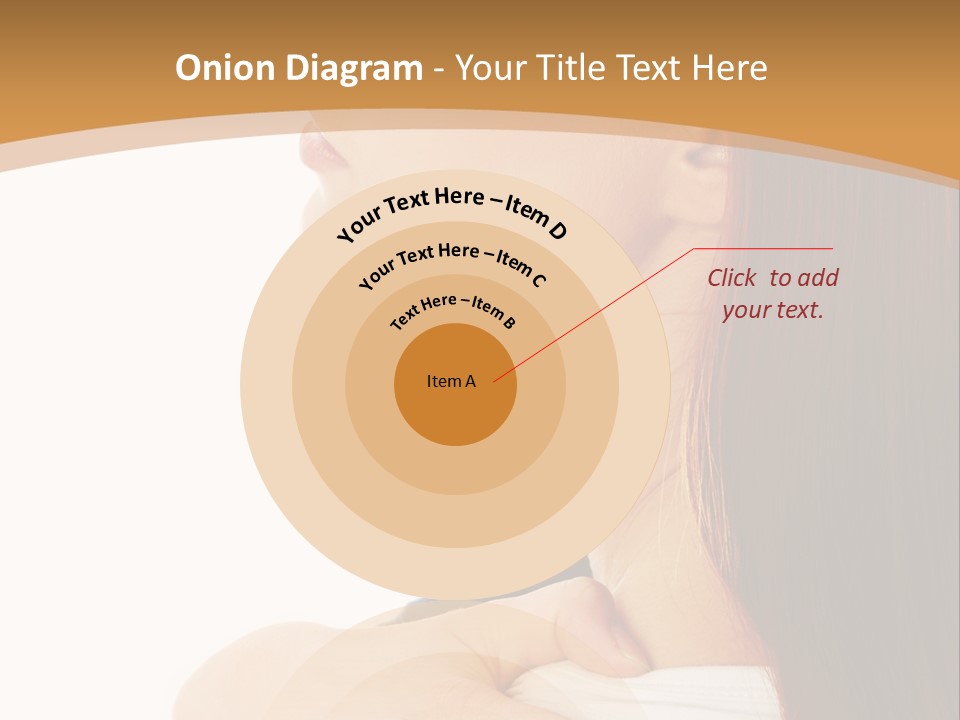 Onion Diagram - Your Title Text Here

Your Text Here – Item D

Your Text Here – Item C

Text Here – Item B

Item A

Click to add your text.